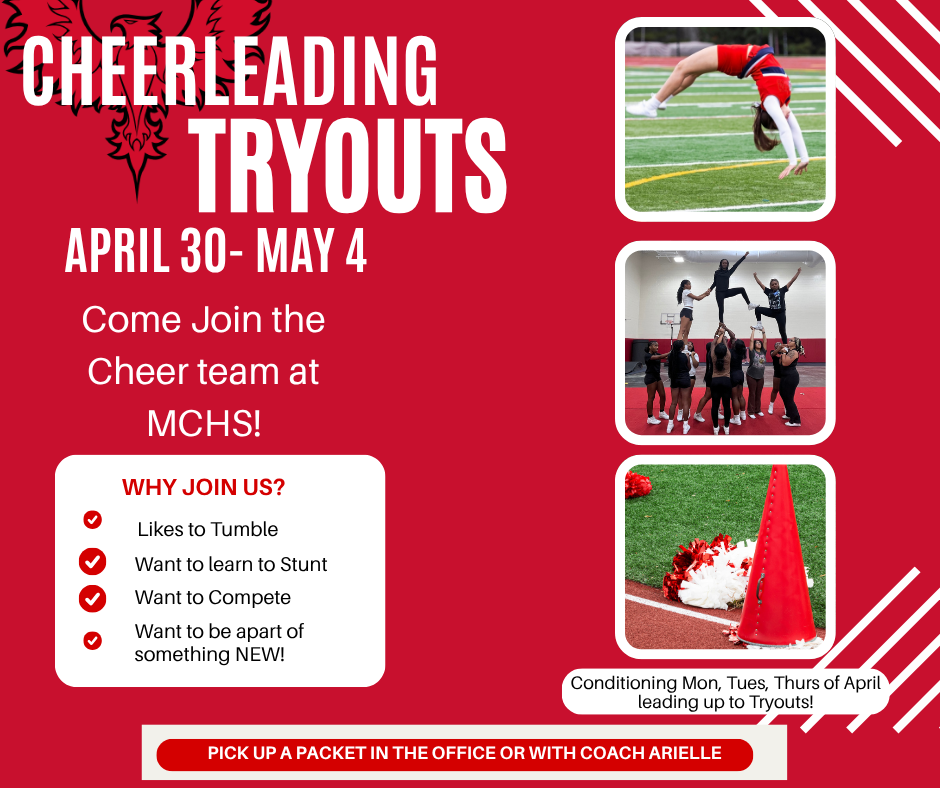 CHEERLEADING TRYOUTS

APRIL 30- MAY 4

Come Join the Cheer team at MCHS!

WHY JOIN US?

Likes to Tumble

Want to learn to Stunt

Want to Compete

Want to be apart of something NEW!

Conditioning Mon, Tues, Thurs of April leading up to Tryouts!

PICK UP A PACKET IN THE OFFICE OR WITH COACH ARIELLE